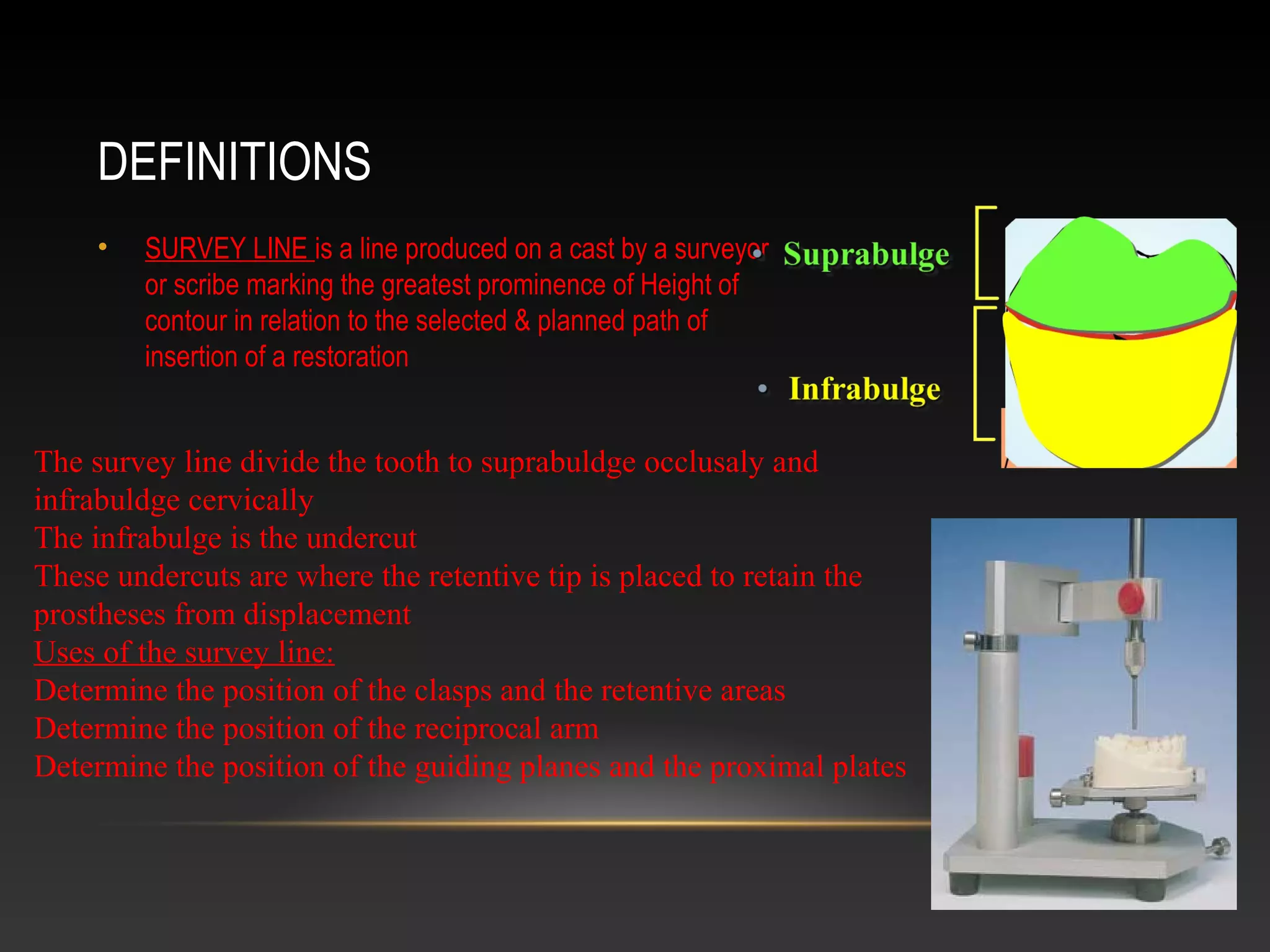 DEFINITIONS

• SURVEY LINE is a line produced on a cast by a surveyor or scribe marking the greatest prominence of Height of contour in relation to the selected & planned path of insertion of a restoration

• Suprabulge

• Infrabulge

The survey line divide the tooth to suprabuldge occlusaly and infrabuldge cervically
The infrabulge is the undercut
These undercuts are where the retentive tip is placed to retain the prostheses from displacement
Uses of the survey line:
Determine the position of the clasps and the retentive areas
Determine the position of the reciprocal arm
Determine the position of the guiding planes and the proximal plates